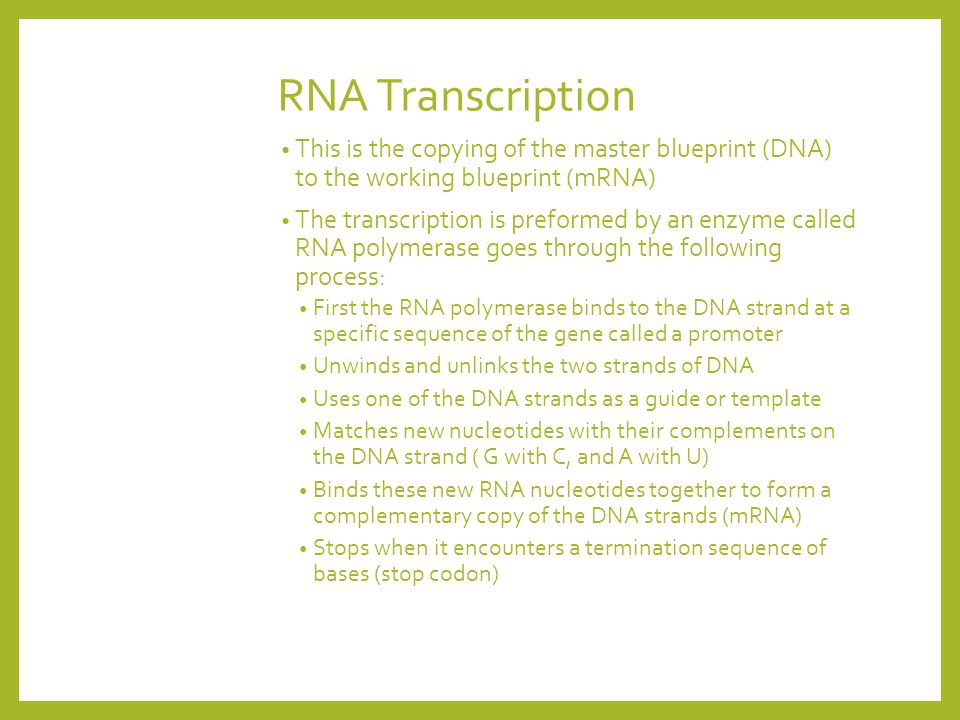 RNA Transcription

• This is the copying of the master blueprint (DNA) to the working blueprint (mRNA)

• The transcription is preformed by an enzyme called RNA polymerase goes through the following process:

• First the RNA polymerase binds to the DNA strand at a specific sequence of the gene called a promoter

• Unwinds and unlinks the two strands of DNA

• Uses one of the DNA strands as a guide or template

• Matches new nucleotides with their complements on the DNA strand ( G with C, and A with U)

• Binds these new RNA nucleotides together to form a complementary copy of the DNA strands (mRNA)

• Stops when it encounters a termination sequence of bases (stop codon)